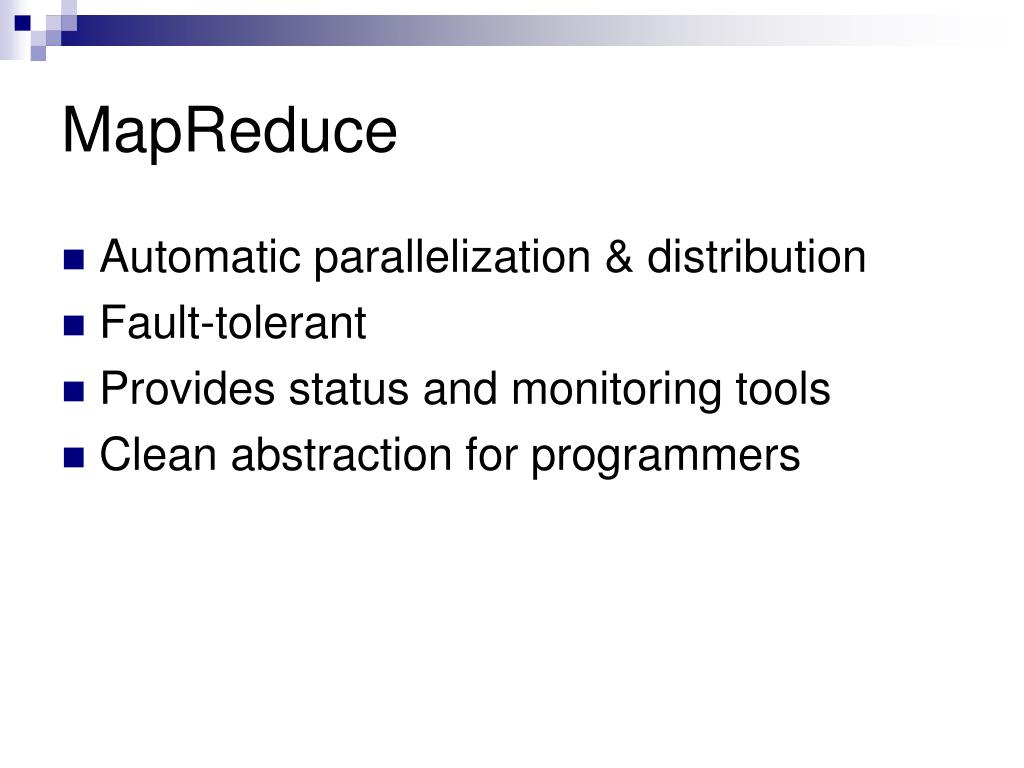 MapReduce

- Automatic parallelization & distribution
- Fault-tolerant
- Provides status and monitoring tools
- Clean abstraction for programmers